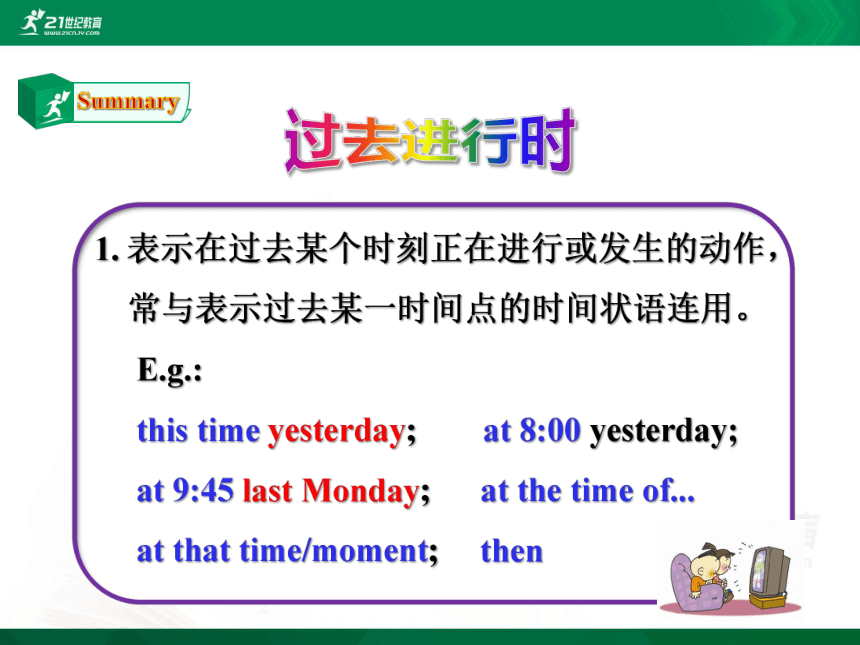 21世纪教育
www.21cnjy.com

Summary

过去进行时

1. 表示在过去某个时刻正在进行或发生的动作，常与表示过去某一时间点的时间状语连用。

E.g.:

this time yesterday; at 8:00 yesterday;

at 9:45 last Monday; at the time of...

at that time/moment; then